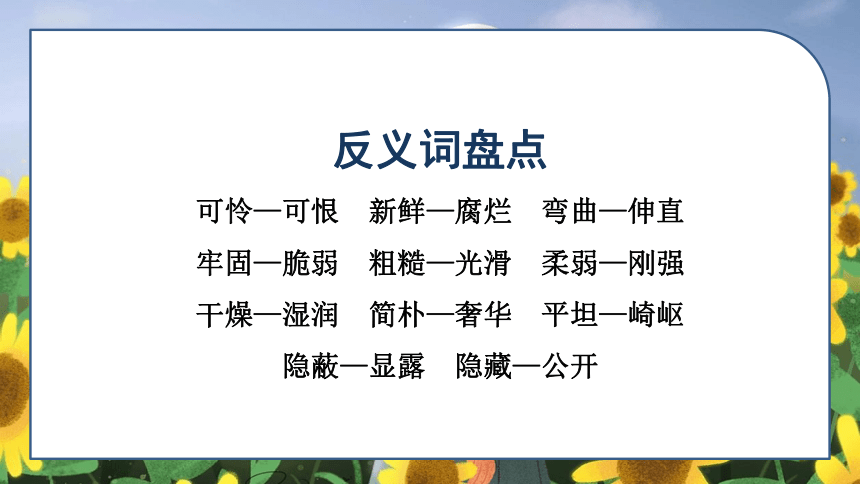 反义词盘点

可怜—可恨　新鲜—腐烂　弯曲—伸直

牢固—脆弱　粗糙—光滑　柔弱—刚强

干燥—湿润　简朴—奢华　平坦—崎岖

隐蔽—显露　隐藏—公开